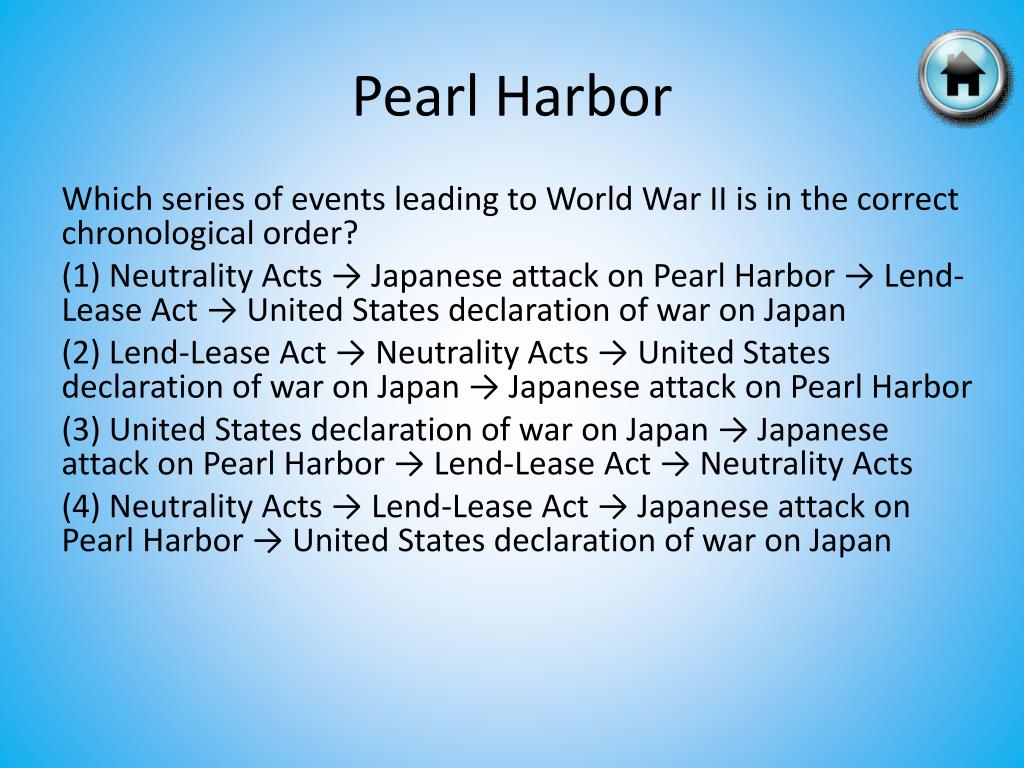 Pearl Harbor

Which series of events leading to World War II is in the correct chronological order?

(1) Neutrality Acts → Japanese attack on Pearl Harbor → Lend-Lease Act → United States declaration of war on Japan

(2) Lend-Lease Act → Neutrality Acts → United States declaration of war on Japan → Japanese attack on Pearl Harbor

(3) United States declaration of war on Japan → Japanese attack on Pearl Harbor → Lend-Lease Act → Neutrality Acts

(4) Neutrality Acts → Lend-Lease Act → Japanese attack on Pearl Harbor → United States declaration of war on Japan